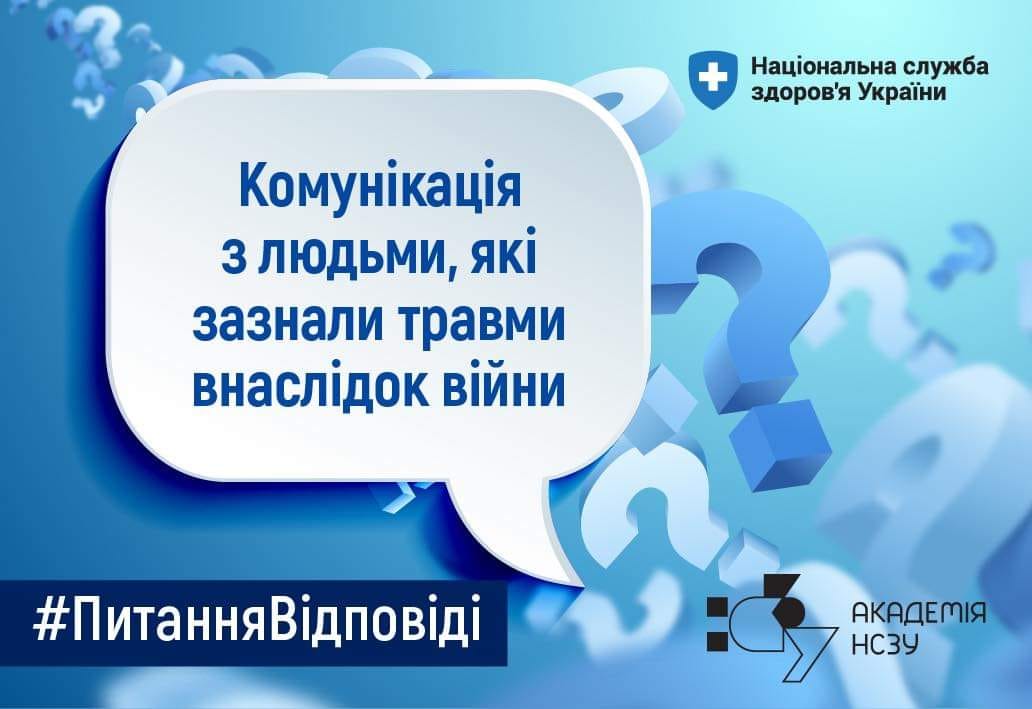 Національна служба здоров'я України

Комунікація з людьми, які зазнали травми внаслідок війни

#ПитанняВідповіді

АКАДЕМІЯ НСЗУ